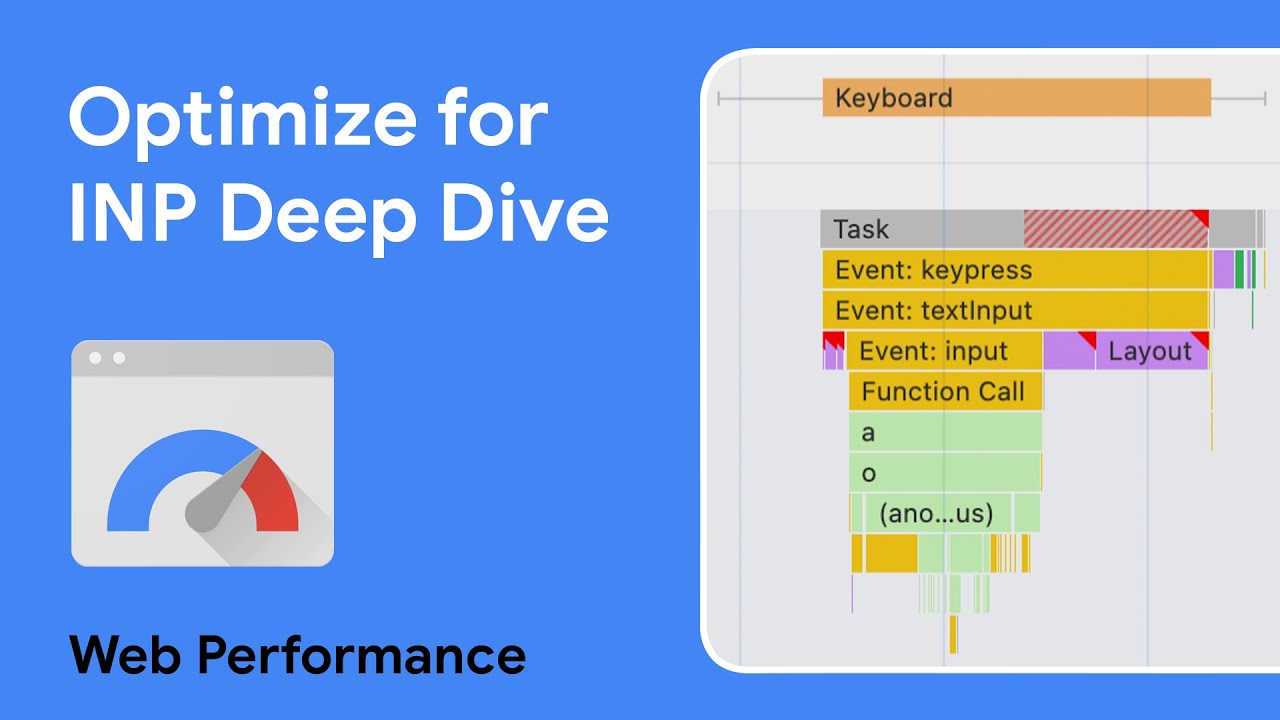 Optimize for INP Deep Dive

Web Performance

Keyboard

Task

Event: keypress

Event: textInput

Event: input

Layout

Function Call

a

o

(ano...us)